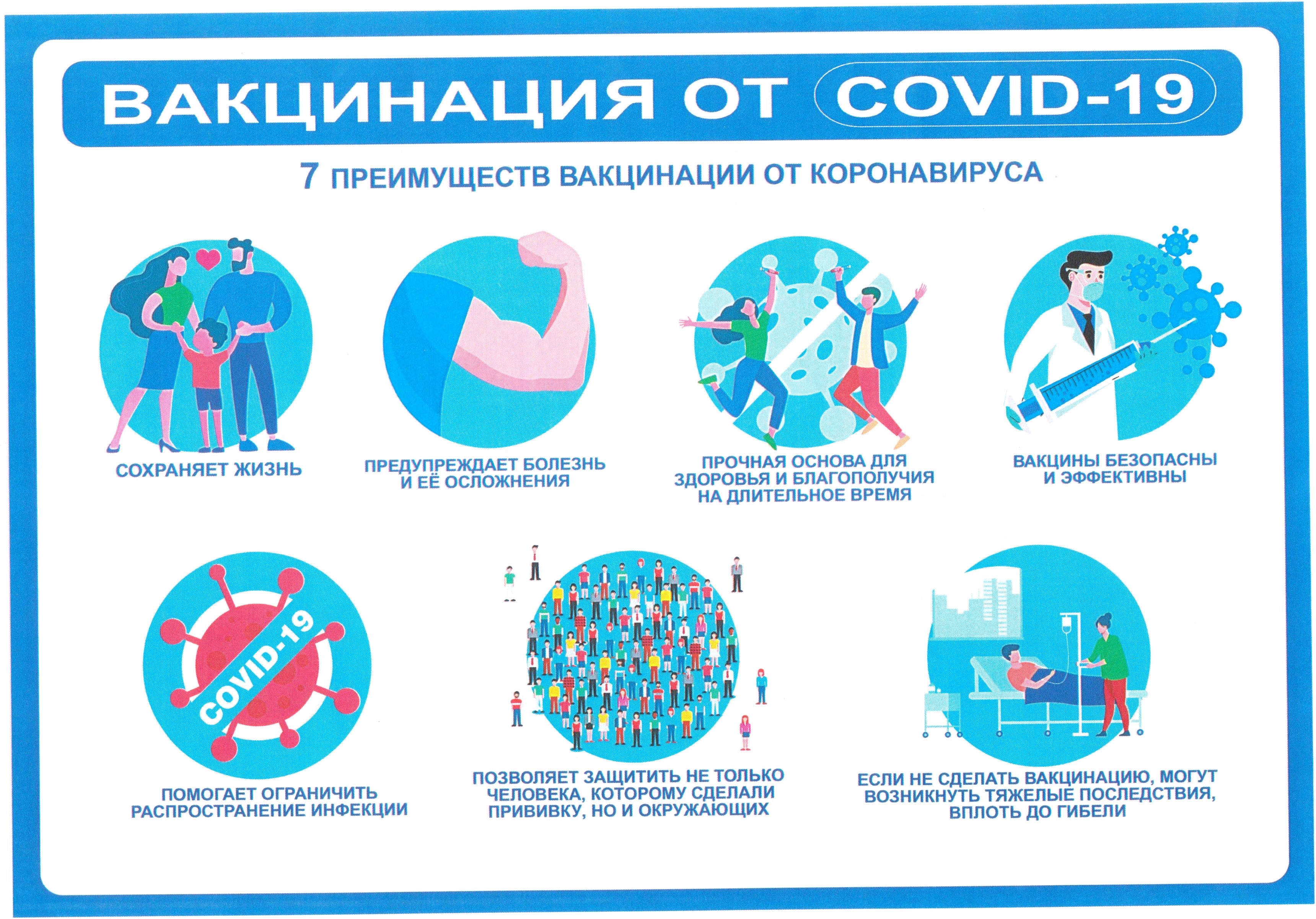 ВАКЦИНАЦИЯ ОТ COVID-19

7 ПРЕИМУЩЕСТВ ВАКЦИНАЦИИ ОТ КОРОНАВИРУСА

СОХРАНЯЕТ ЖИЗНЬ

ПРЕДУПРЕЖДАЕТ БОЛЕЗНЬ И ЕЁ ОСЛОЖНЕНИЯ

ПРОЧНАЯ ОСНОВА ДЛЯ ЗДОРОВЬЯ И БЛАГОПОЛУЧИЯ НА ДЛИТЕЛЬНОЕ ВРЕМЯ

ВАКЦИНЫ БЕЗОПАСНЫ И ЭФФЕКТИВНЫ

COVID-19

ПОМОГАЕТ ОГРАНИЧИТЬ РАСПРОСТРАНЕНИЕ ИНФЕКЦИИ

ПОЗВОЛЯЕТ ЗАЩИТИТЬ НЕ ТОЛЬКО ЧЕЛОВЕКА, КОТОРОМУ СДЕЛАЛИ ПРИВИВКУ, НО И ОКРУЖАЮЩИХ

ЕСЛИ НЕ СДЕЛАТЬ ВАКЦИНАЦИЮ, МОГУТ ВОЗНИКНУТЬ ТЯЖЕЛЫЕ ПОСЛЕДСТВИЯ, ВПЛОТЬ ДО ГИБЕЛИ